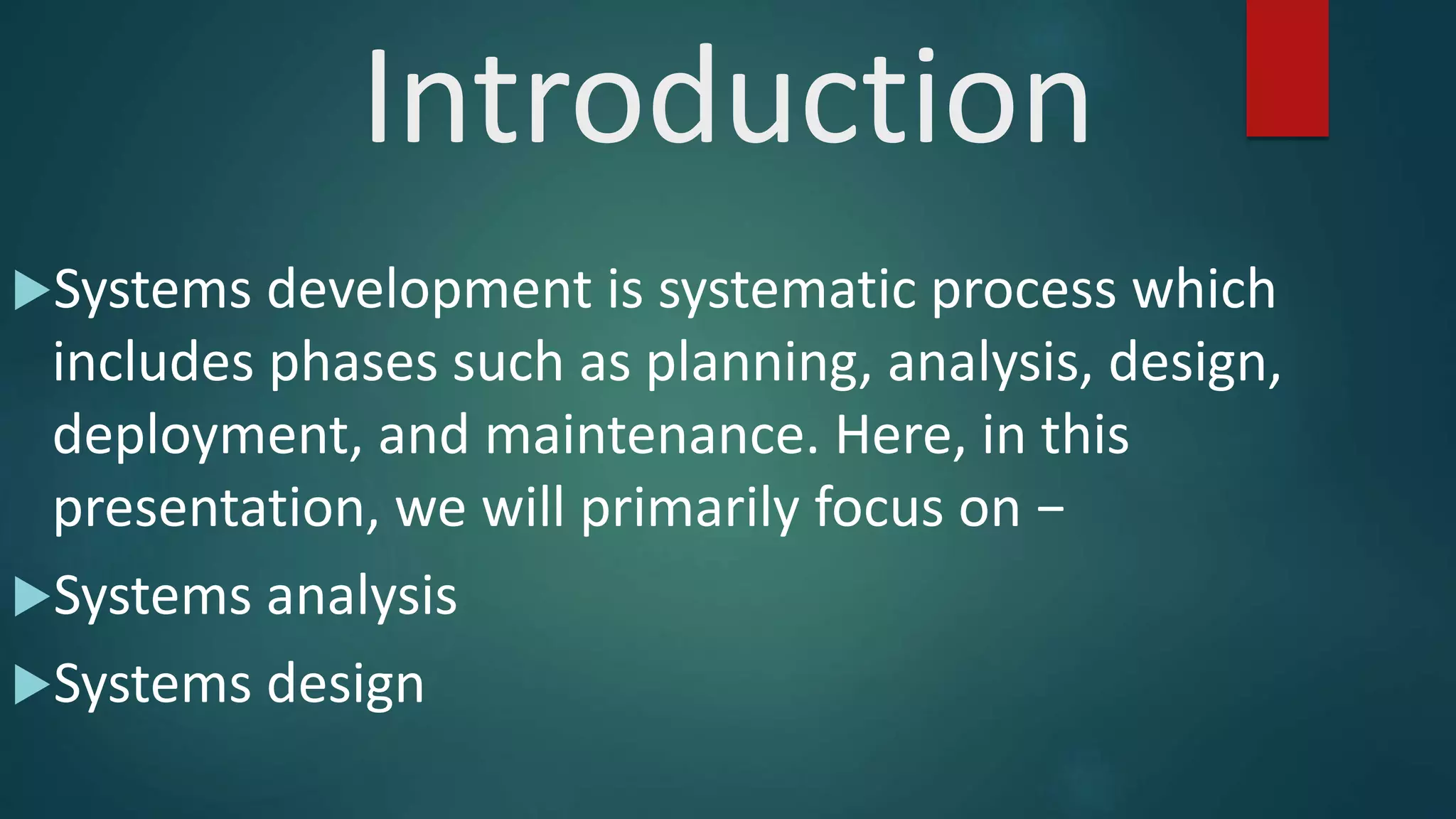 Introduction

Systems development is systematic process which includes phases such as planning, analysis, design, deployment, and maintenance. Here, in this presentation, we will primarily focus on −

Systems analysis

Systems design